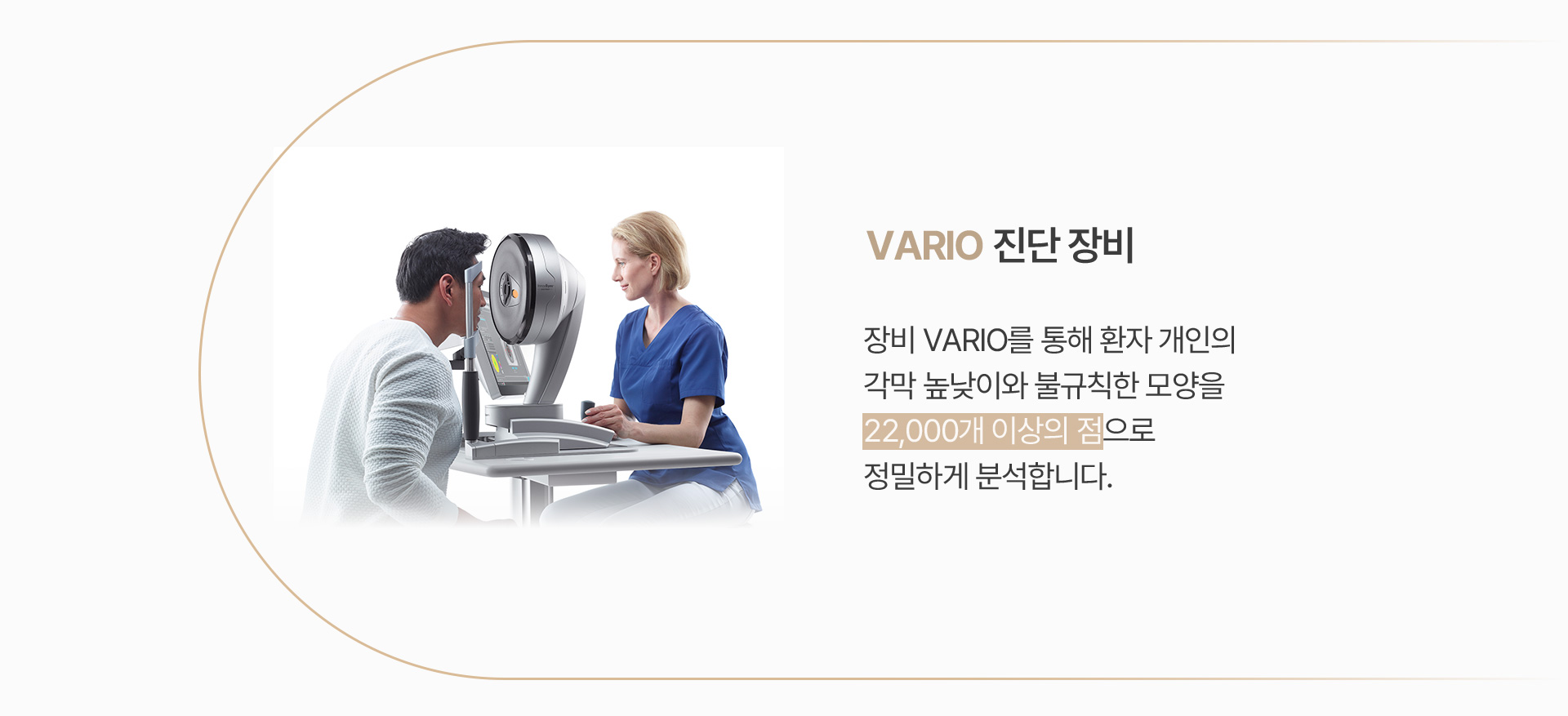 VARIO 진단 장비

장비 VARIO를 통해 환자 개인의 각막 높낮이와 불규칙한 모양을 22,000개 이상의 점으로 정밀하게 분석합니다.